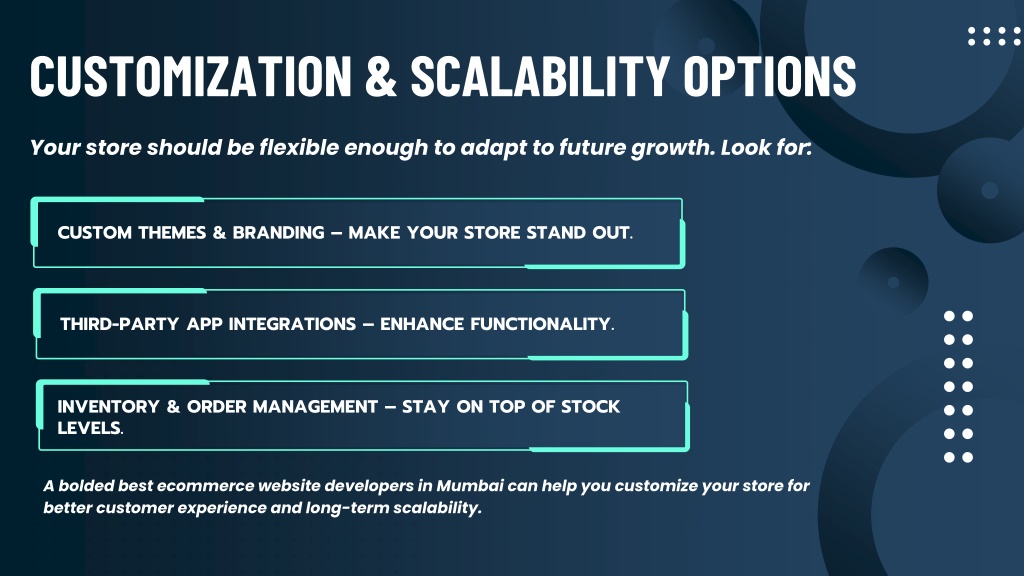 CUSTOMIZATION & SCALABILITY OPTIONS

Your store should be flexible enough to adapt to future growth. Look for:

CUSTOM THEMES & BRANDING – MAKE YOUR STORE STAND OUT.

THIRD-PARTY APP INTEGRATIONS – ENHANCE FUNCTIONALITY.

INVENTORY & ORDER MANAGEMENT – STAY ON TOP OF STOCK LEVELS.

A bolded best ecommerce website developers in Mumbai can help you customize your store for better customer experience and long-term scalability.